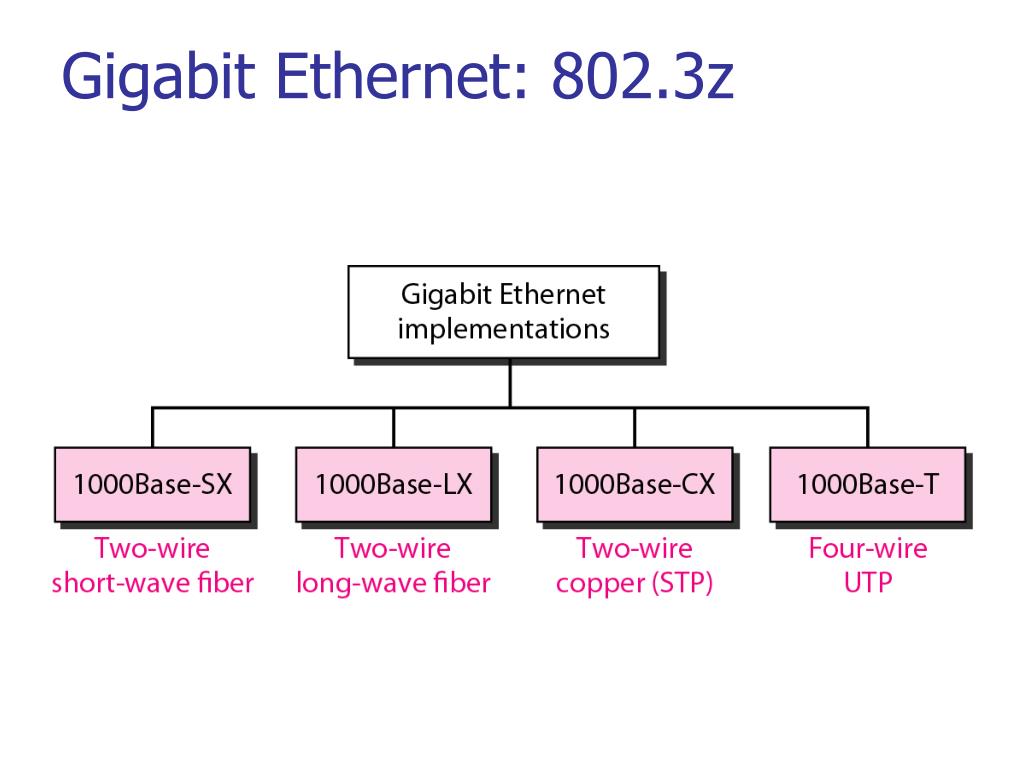 Gigabit Ethernet: 802.3z

Gigabit Ethernet implementations

1000Base-SX
Two-wire short-wave fiber

1000Base-LX
Two-wire long-wave fiber

1000Base-CX
Two-wire copper (STP)

1000Base-T
Four-wire UTP